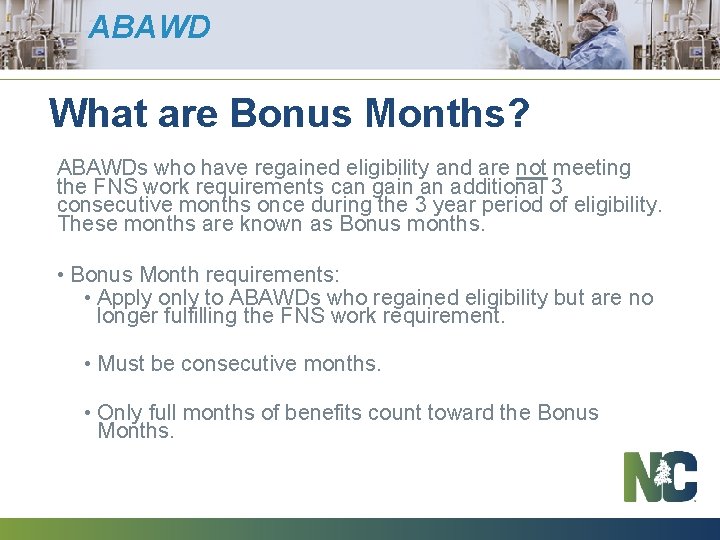 ABAWD

What are Bonus Months?

ABAWDs who have regained eligibility and are not meeting the FNS work requirements can gain an additional 3 consecutive months once during the 3 year period of eligibility. These months are known as Bonus months.

• Bonus Month requirements:
• Apply only to ABAWDs who regained eligibility but are no longer fulfilling the FNS work requirement.

• Must be consecutive months.

• Only full months of benefits count toward the Bonus Months.

NC